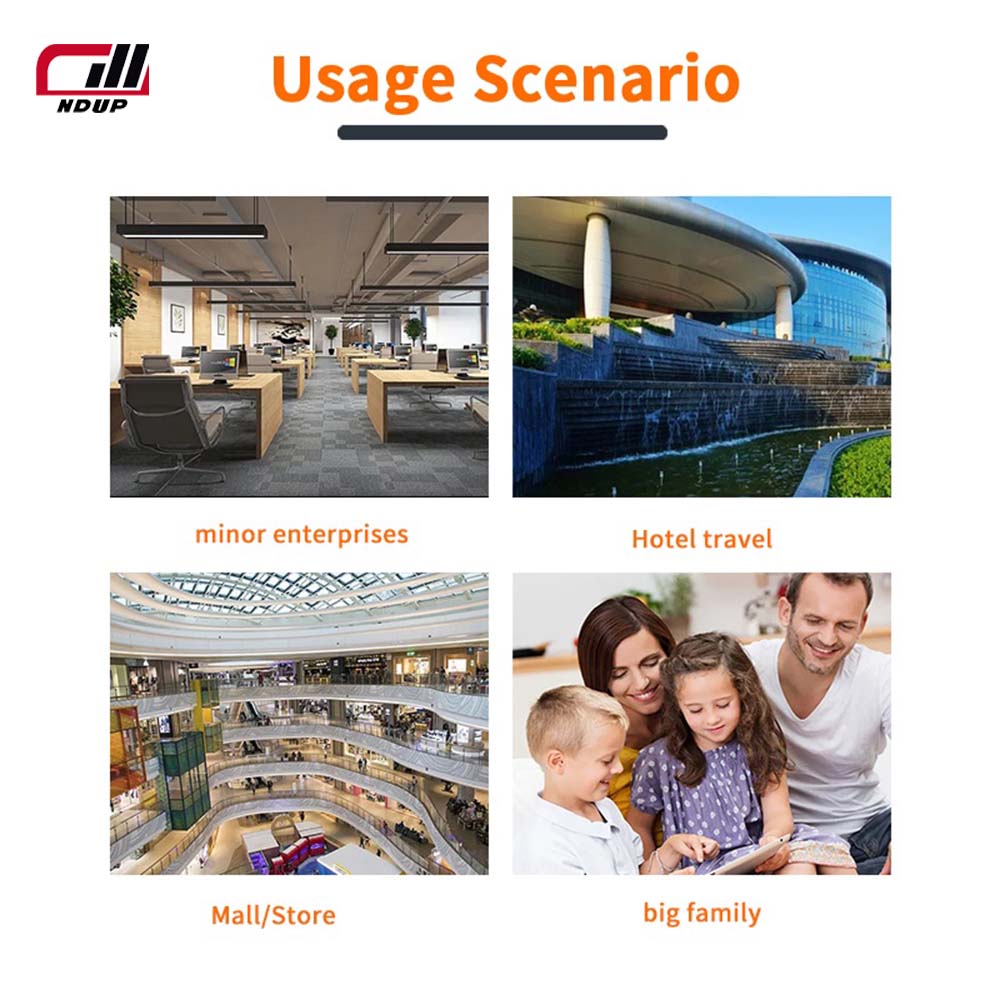 NDUP

Usage Scenario

minor enterprises

Hotel travel

Mall/Store

big family